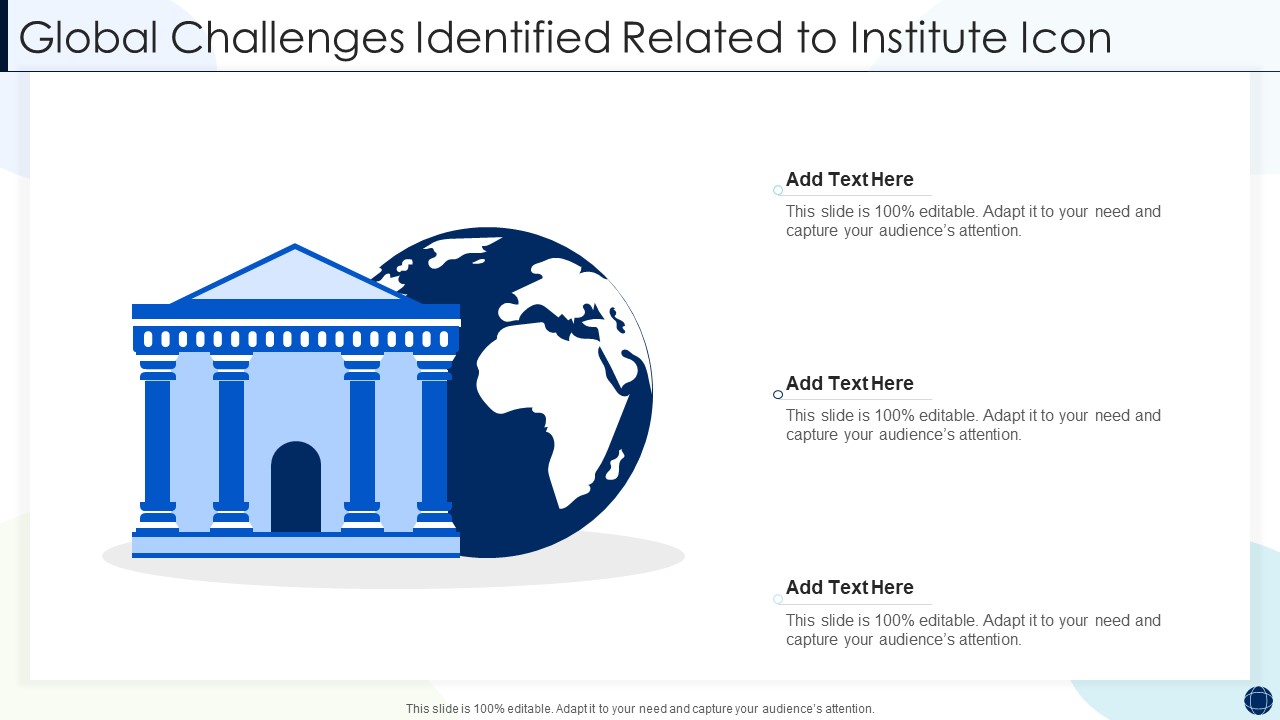 Global Challenges Identified Related to Institute Icon

Add Text Here

This slide is 100% editable. Adapt it to your need and capture your audience's attention.

Add Text Here

This slide is 100% editable. Adapt it to your need and capture your audience's attention.

Add Text Here

This slide is 100% editable. Adapt it to your need and capture your audience's attention.

This slide is 100% editable. Adapt it to your need and capture your audience's attention.